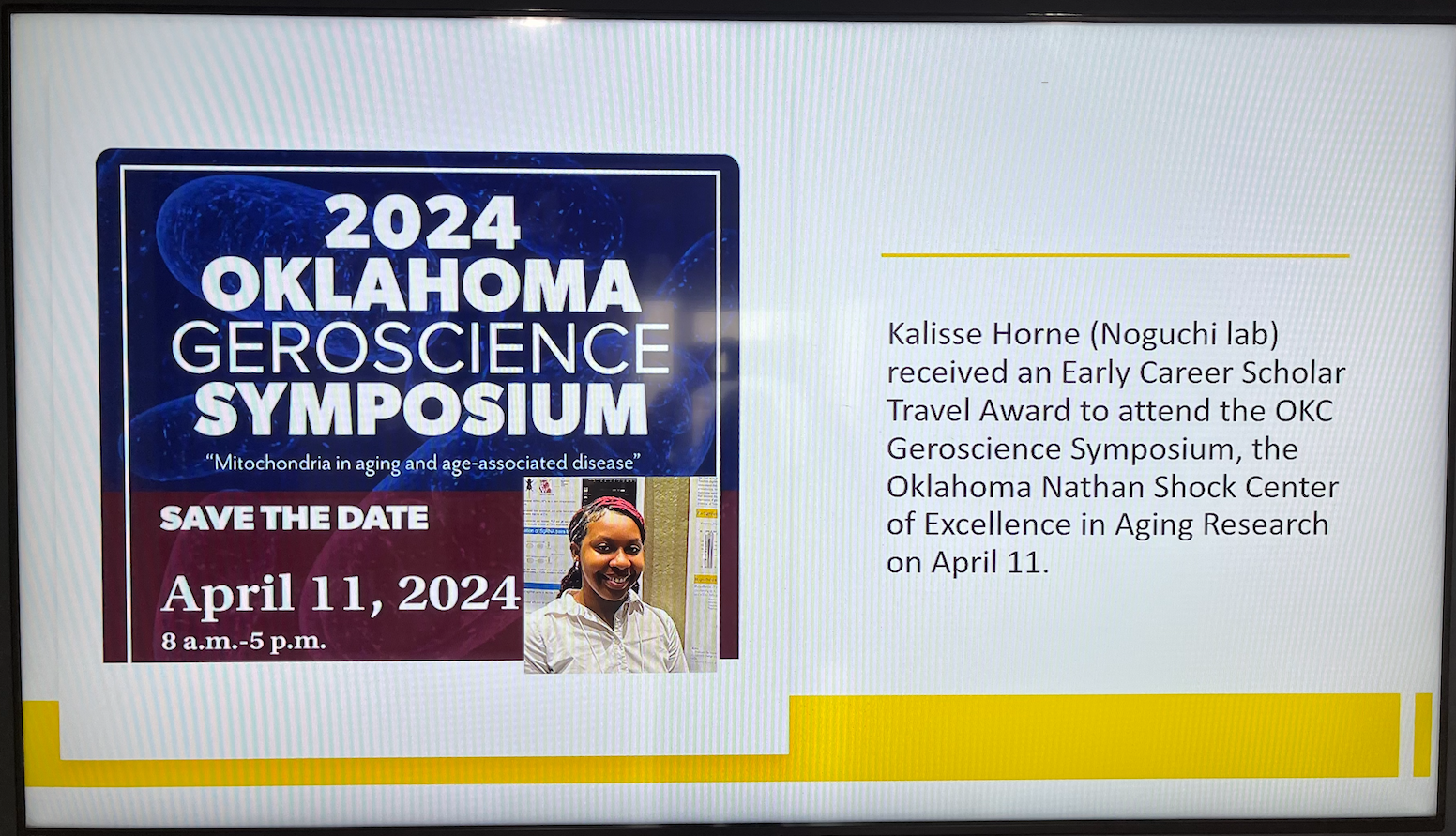 2024
OKLAHOMA
GEROSCIENCE
SYMPOSIUM

"Mitochondria in aging and age-associated disease"

SAVE THE DATE

April 11, 2024
8 a.m.-5 p.m.

Kalisse Horne (Noguchi lab) received an Early Career Scholar Travel Award to attend the OKC Geroscience Symposium, the Oklahoma Nathan Shock Center of Excellence in Aging Research on April 11.